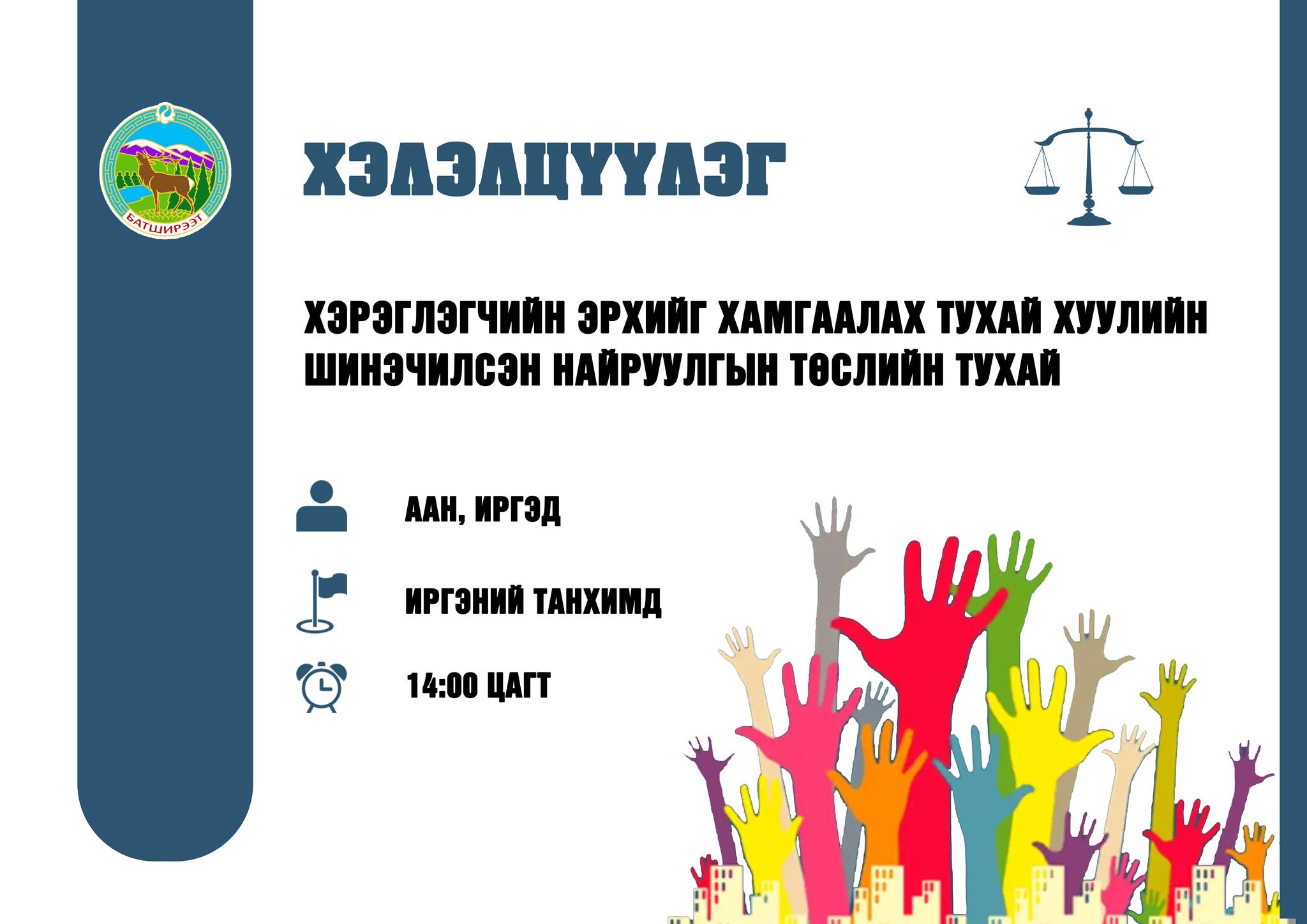 БАТШИРЭЭТ

ХЭЛЭЛЦҮҮЛЭГ

ХЭРЭГЛЭГЧИЙН ЭРХИЙГ ХАМГААЛАХ ТУХАЙ ХУУЛИЙН ШИНЭЧИЛСЭН НАЙРУУЛГЫН ТӨСЛИЙН ТУХАЙ

ААН, ИРГЭД

ИРГЭНИЙ ТАНХИМД

14:00 ЦАГТ